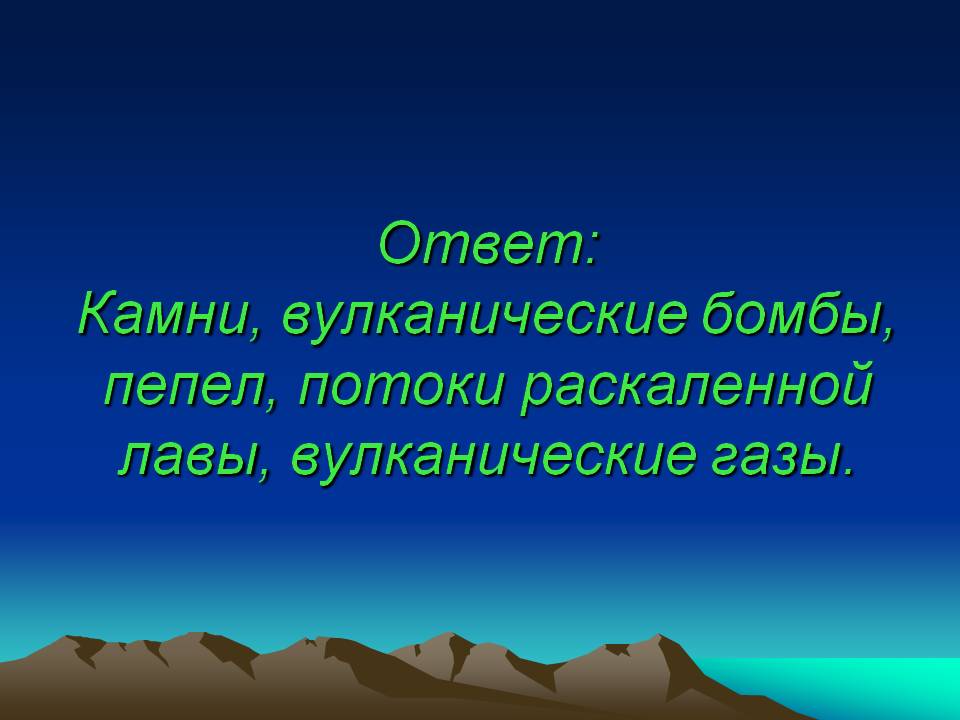 Ответ:
Камни, вулканические бомбы, пепел, потоки раскаленной лавы, вулканические газы.